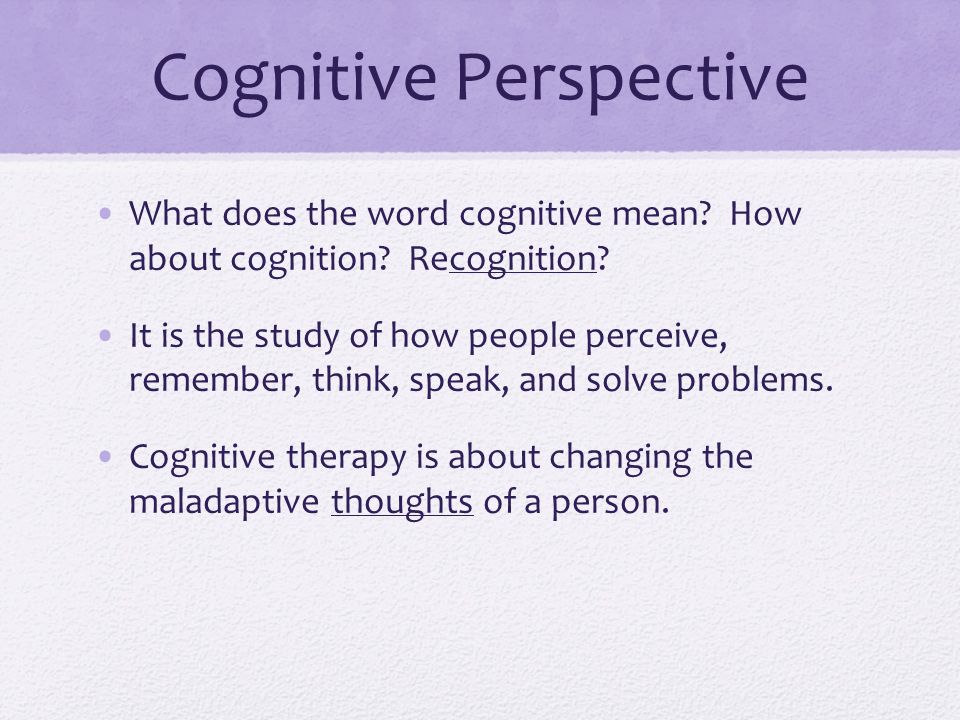 Cognitive Perspective

• What does the word cognitive mean? How about cognition? Recognition?

• It is the study of how people perceive, remember, think, speak, and solve problems.

• Cognitive therapy is about changing the maladaptive thoughts of a person.